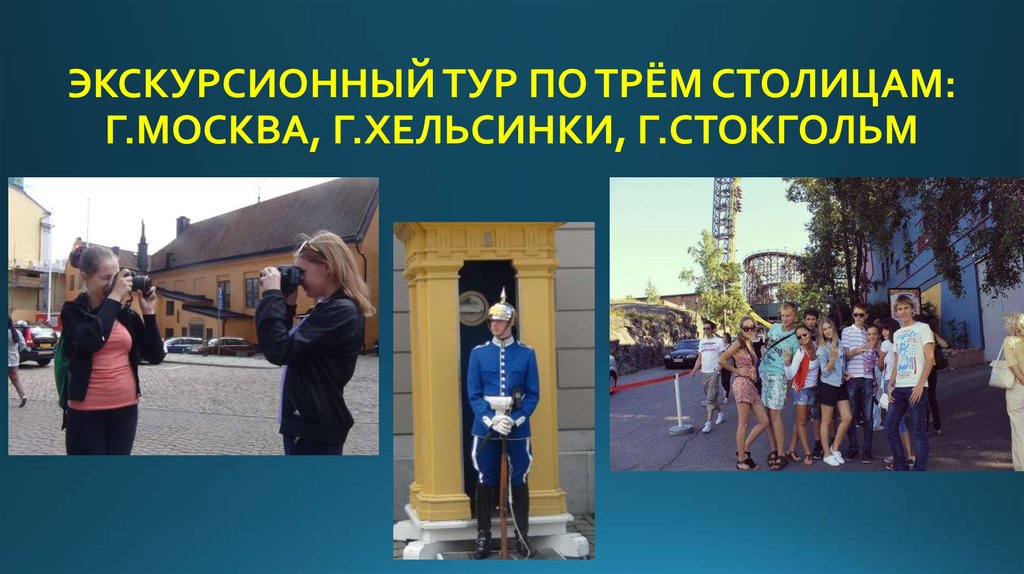 ЭКСКУРСИОННЫЙ ТУР ПО ТРЁМ СТОЛИЦАМ: Г.МОСКВА, Г.ХЕЛЬСИНКИ, Г.СТОКГОЛЬМ